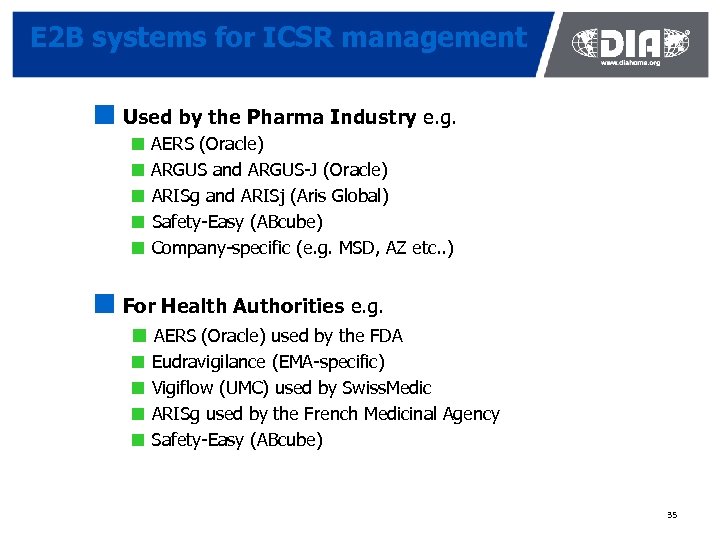 E2B systems for ICSR management

DIA
www.diahome.org

Used by the Pharma Industry e.g.
AERS (Oracle)
ARGUS and ARGUS-J (Oracle)
ARISg and ARISj (Aris Global)
Safety-Easy (ABcube)
Company-specific (e.g. MSD, AZ etc..)

For Health Authorities e.g.
AERS (Oracle) used by the FDA
Eudravigilance (EMA-specific)
Vigiflow (UMC) used by SwissMedic
ARISg used by the French Medicinal Agency
Safety-Easy (ABcube)

35